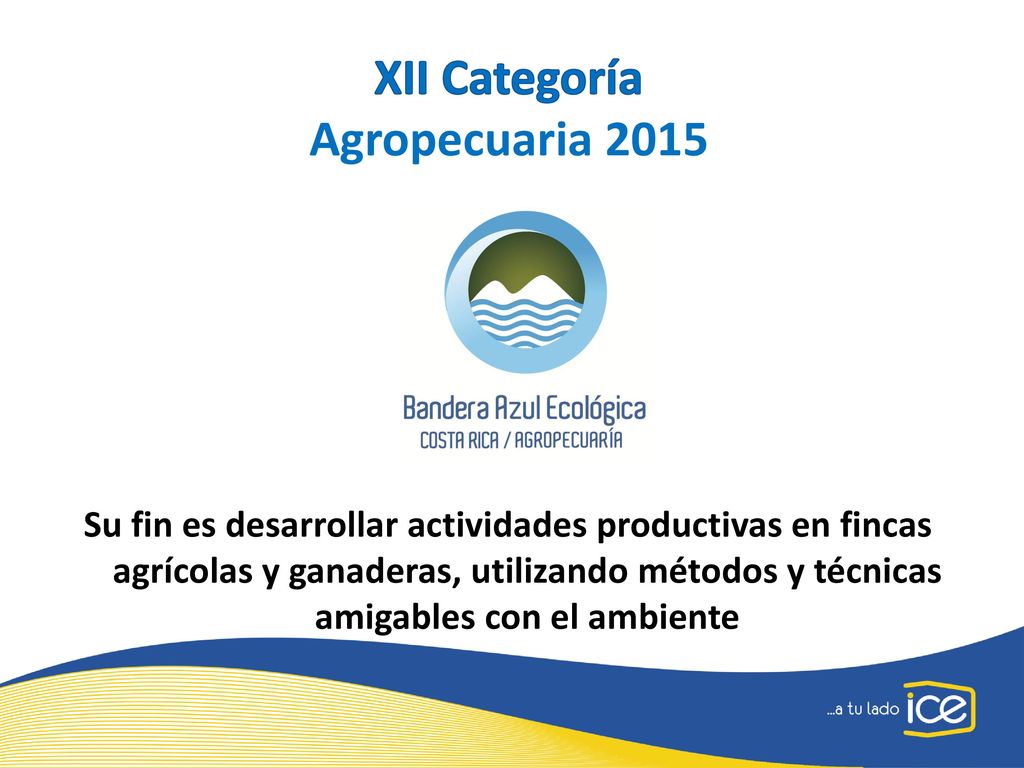 XII Categoría
Agropecuaria 2015

Bandera Azul Ecológica
COSTA RICA / AGROPECUARÍA

Su fin es desarrollar actividades productivas en fincas agrícolas y ganaderas, utilizando métodos y técnicas amigables con el ambiente

...a tu lado ice